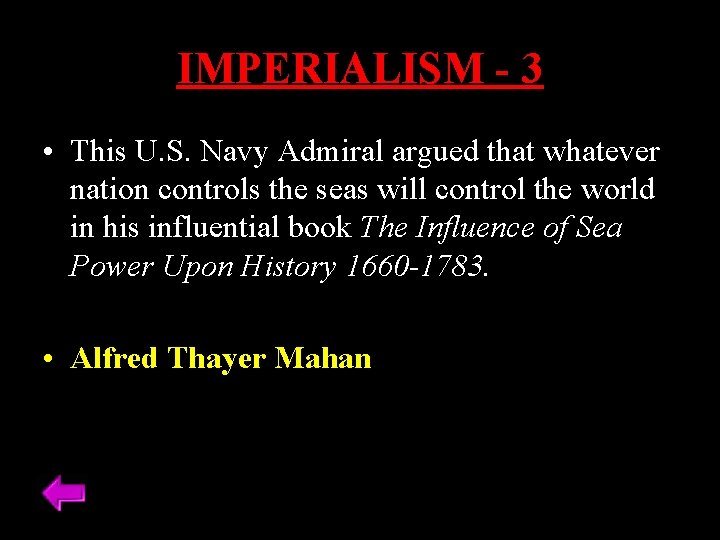 IMPERIALISM - 3

• This U.S. Navy Admiral argued that whatever nation controls the seas will control the world in his influential book The Influence of Sea Power Upon History 1660-1783.

• Alfred Thayer Mahan